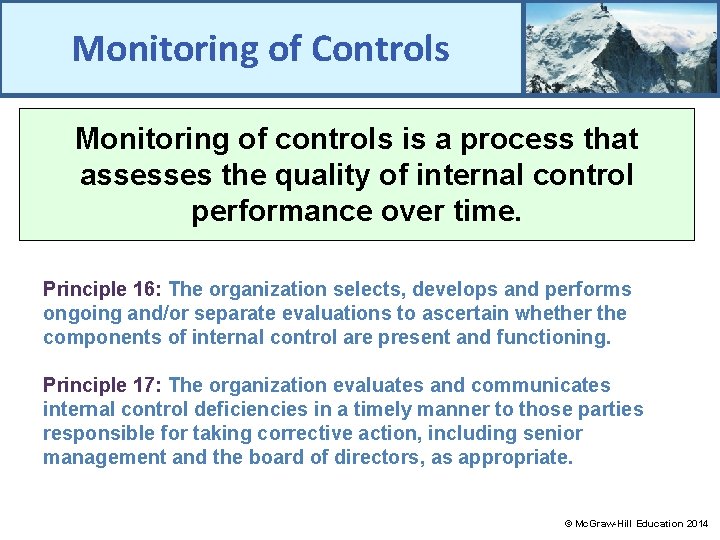 Monitoring of Controls

Monitoring of controls is a process that assesses the quality of internal control performance over time.

Principle 16: The organization selects, develops and performs ongoing and/or separate evaluations to ascertain whether the components of internal control are present and functioning.

Principle 17: The organization evaluates and communicates internal control deficiencies in a timely manner to those parties responsible for taking corrective action, including senior management and the board of directors, as appropriate.

© McGraw-Hill Education 2014